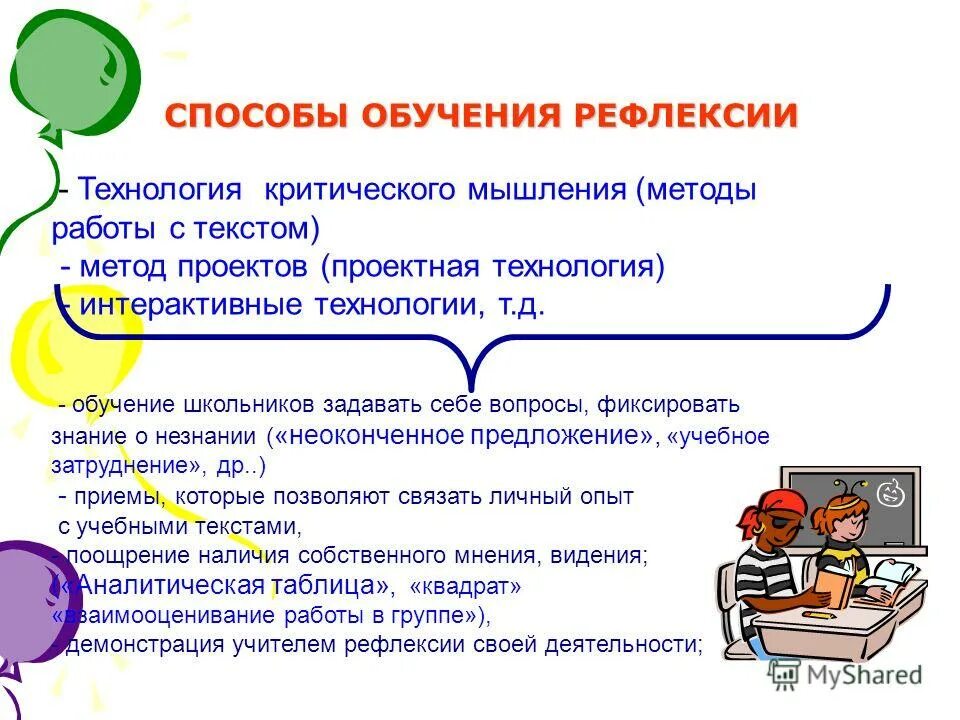 СПОСОБЫ ОБУЧЕНИЯ РЕФЛЕКСИИ

- Технология критического мышления (методы работы с текстом)
- метод проектов (проектная технология)
- интерактивные технологии, т.д.

- обучение школьников задавать себе вопросы, фиксировать знание о незнании («неоконченное предложение», «учебное затруднение», др..)
- приемы, которые позволяют связать личный опыт с учебными текстами,
- поощрение наличия собственного мнения, видения;
(«Аналитическая таблица», «квадрат» «взаимооценивание работы в группе»),
- демонстрация учителем рефлексии своей деятельности;

MyShared